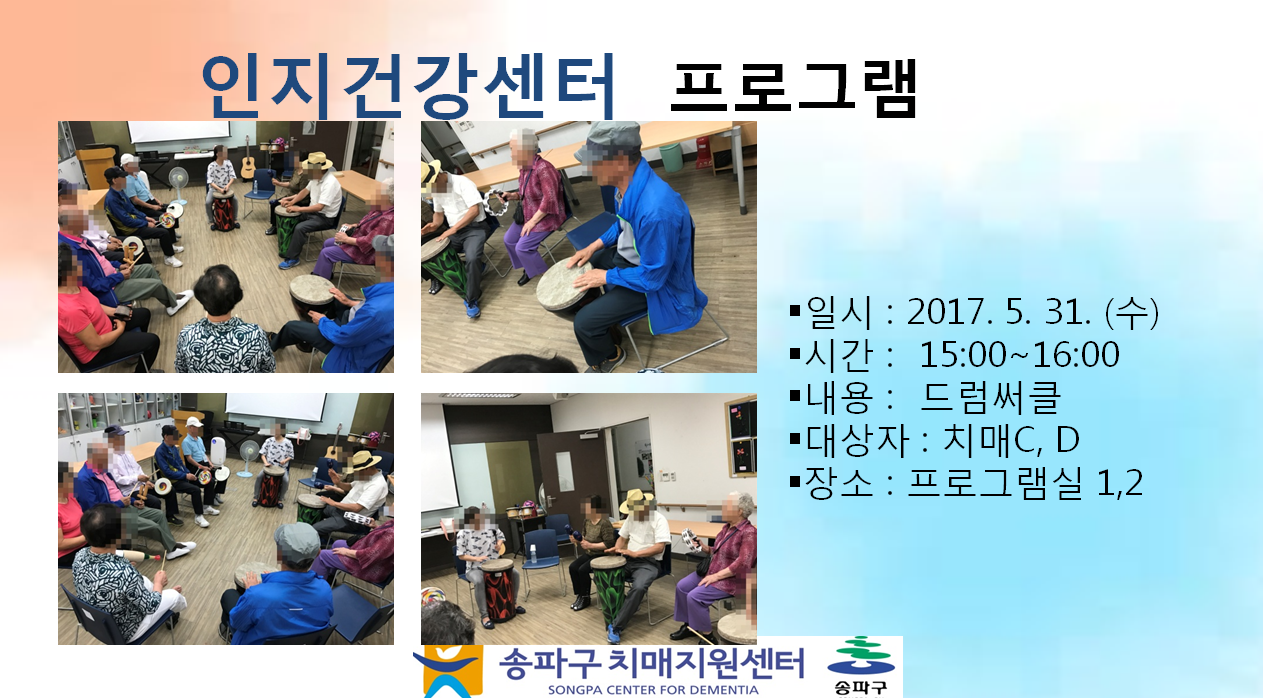 인지건강센터 프로그램

▪일시 : 2017. 5. 31. (수)
▪시간 : 15:00~16:00
▪내용 : 드럼써클
▪대상자 : 치매C, D
▪장소 : 프로그램실 1,2

송파구 치매지원센터
SONGPA CENTER FOR DEMENTIA
송파구